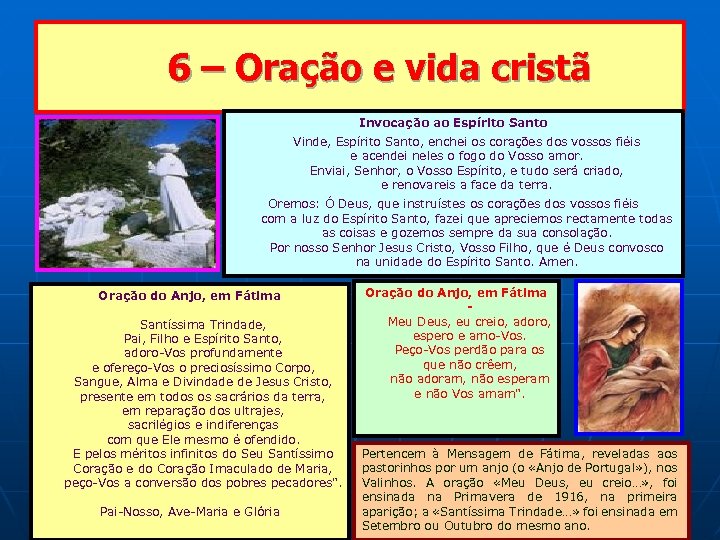 6 – Oração e vida cristã

Invocação ao Espírito Santo

Vinde, Espírito Santo, enchei os corações dos vossos fiéis e acendei neles o fogo do Vosso amor.
Enviai, Senhor, o Vosso Espírito, e tudo será criado, e renovareis a face da terra.

Oremos: Ó Deus, que instruístes os corações dos vossos fiéis com a luz do Espírito Santo, fazei que apreciemos rectamente todas as coisas e gozemos sempre da sua consolação.
Por nosso Senhor Jesus Cristo, Vosso Filho, que é Deus convosco na unidade do Espírito Santo. Amen.

Oração do Anjo, em Fátima

Santíssima Trindade,
Pai, Filho e Espírito Santo,
adoro-Vos profundamente
e ofereço-Vos o preciosíssimo Corpo,
Sangue, Alma e Divindade de Jesus Cristo,
presente em todos os sacrários da terra,
em reparação dos ultrajes,
sacrilégios e indiferenças
com que Ele mesmo é ofendido.
E pelos méritos infinitos do Seu Santíssimo
Coração e do Coração Imaculado de Maria,
peço-Vos a conversão dos pobres pecadores".

Pai-Nosso, Ave-Maria e Glória

Oração do Anjo, em Fátima
-
Meu Deus, eu creio, adoro,
espero e amo-Vos.
Peço-Vos perdão para os
que não crêem,
não adoram, não esperam
e não Vos amam".

Pertencem à Mensagem de Fátima, reveladas aos pastorinhos por um anjo (o «Anjo de Portugal»), nos Valinhos. A oração «Meu Deus, eu creio...», foi ensinada na Primavera de 1916, na primeira aparição; a «Santíssima Trindade...» foi ensinada em Setembro ou Outubro do mesmo ano.